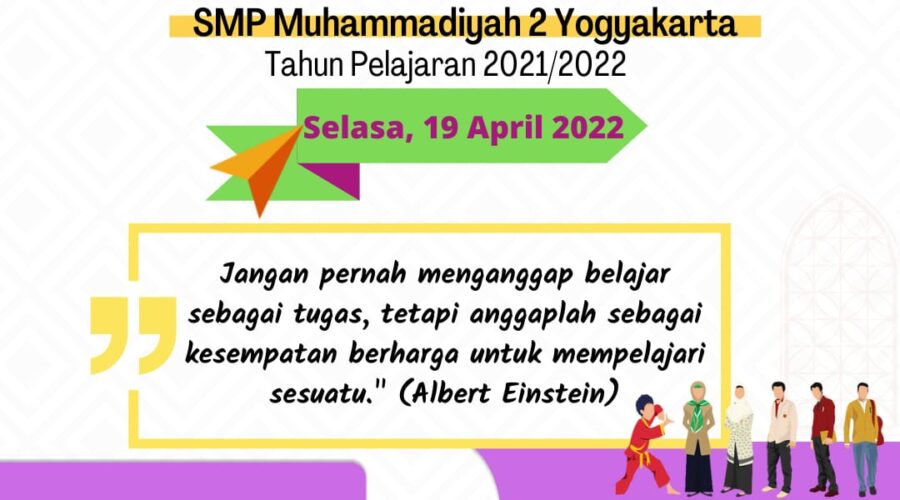 SMP Muhammadiyah 2 Yogyakarta
Tahun Pelajaran 2021/2022

Selasa, 19 April 2022

Jangan pernah menganggap belajar sebagai tugas, tetapi anggaplah sebagai kesempatan berharga untuk mempelajari sesuatu." (Albert Einstein)